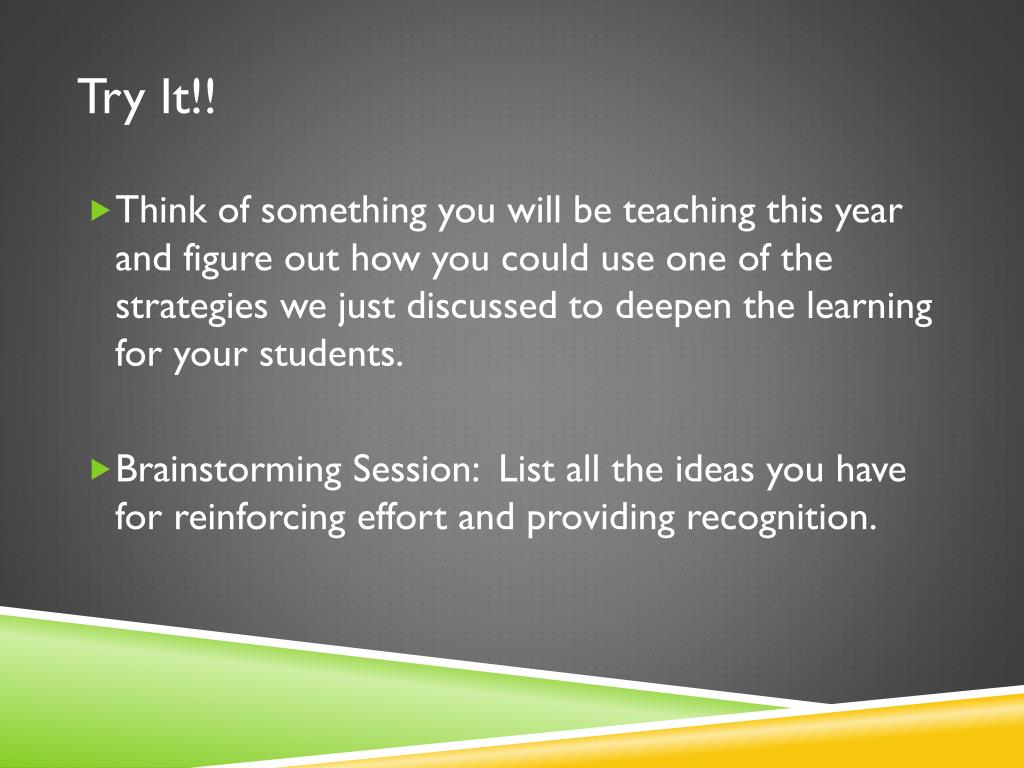 Try It!!

Think of something you will be teaching this year and figure out how you could use one of the strategies we just discussed to deepen the learning for your students.

Brainstorming Session: List all the ideas you have for reinforcing effort and providing recognition.